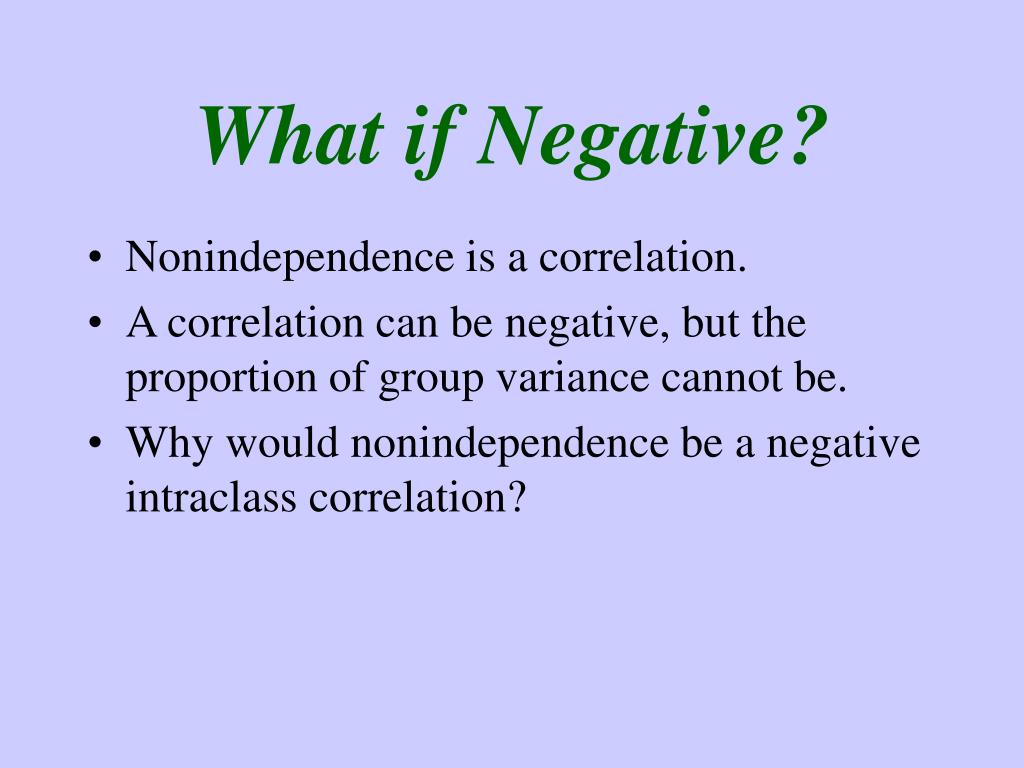 What if Negative?

• Nonindependence is a correlation.
• A correlation can be negative, but the proportion of group variance cannot be.
• Why would nonindependence be a negative intraclass correlation?